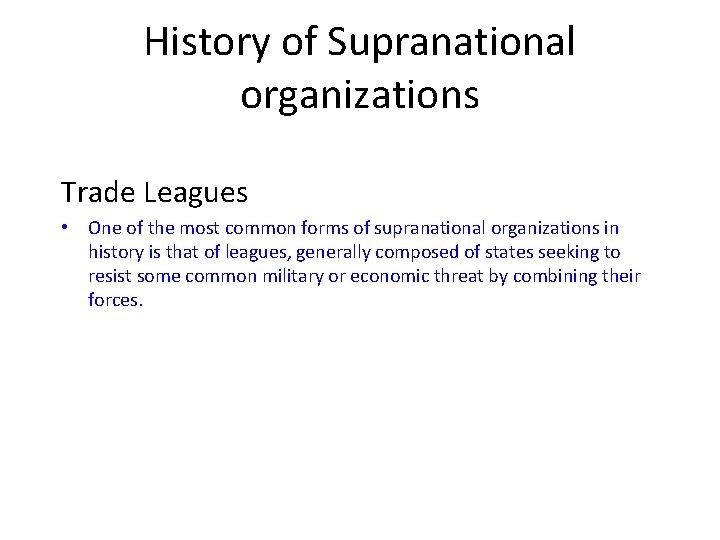 History of Supranational organizations

Trade Leagues

• One of the most common forms of supranational organizations in history is that of leagues, generally composed of states seeking to resist some common military or economic threat by combining their forces.